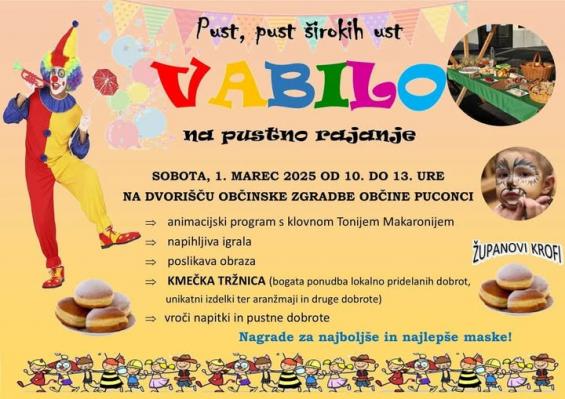 Pust, pust širokih ust

VABILO

na pustno rajanje

SOBOTA, 1. MAREC 2025 OD 10. DO 13. URE
NA DVORIŠČU OBČINSKE ZGRADBE OBČINE PUCONCI

⇒ animacijski program s klovnom Tonijem Makaronijem
⇒ napihljiva igrala
⇒ poslikava obraza
⇒ KMEČKA TRŽNICA (bogata ponudba lokalno pridelanih dobrot, unikatni izdelki ter aranžmaji in druge dobrote)
⇒ vroči napitki in pustne dobrote

ŽUPANOVI KROFI

Nagrade za najboljše in najlepše maske!